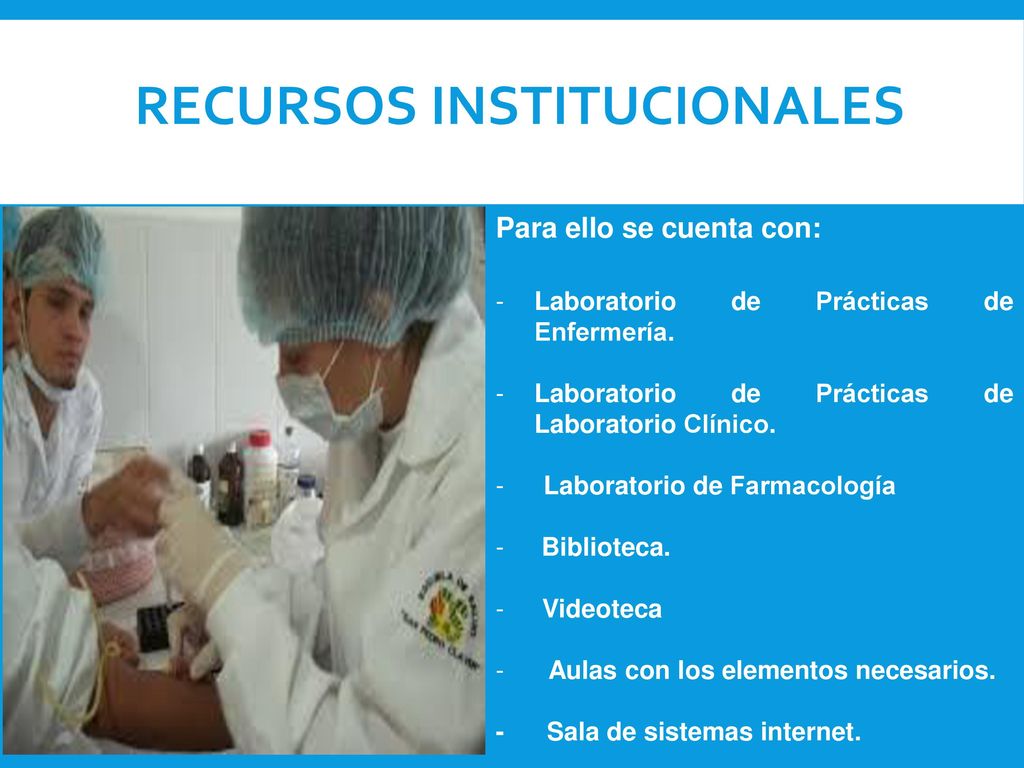 RECURSOS INSTITUCIONALES

Para ello se cuenta con:

- Laboratorio de Prácticas de Enfermería.

- Laboratorio de Prácticas de Laboratorio Clínico.

- Laboratorio de Farmacología

- Biblioteca.

- Videoteca

- Aulas con los elementos necesarios.

- Sala de sistemas internet.